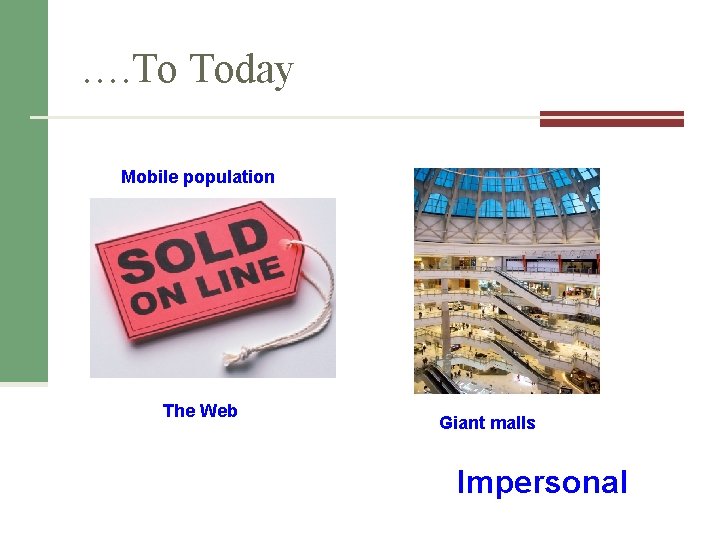 ….To Today

Mobile population

SOLD ON LINE

The Web

Giant malls

Impersonal